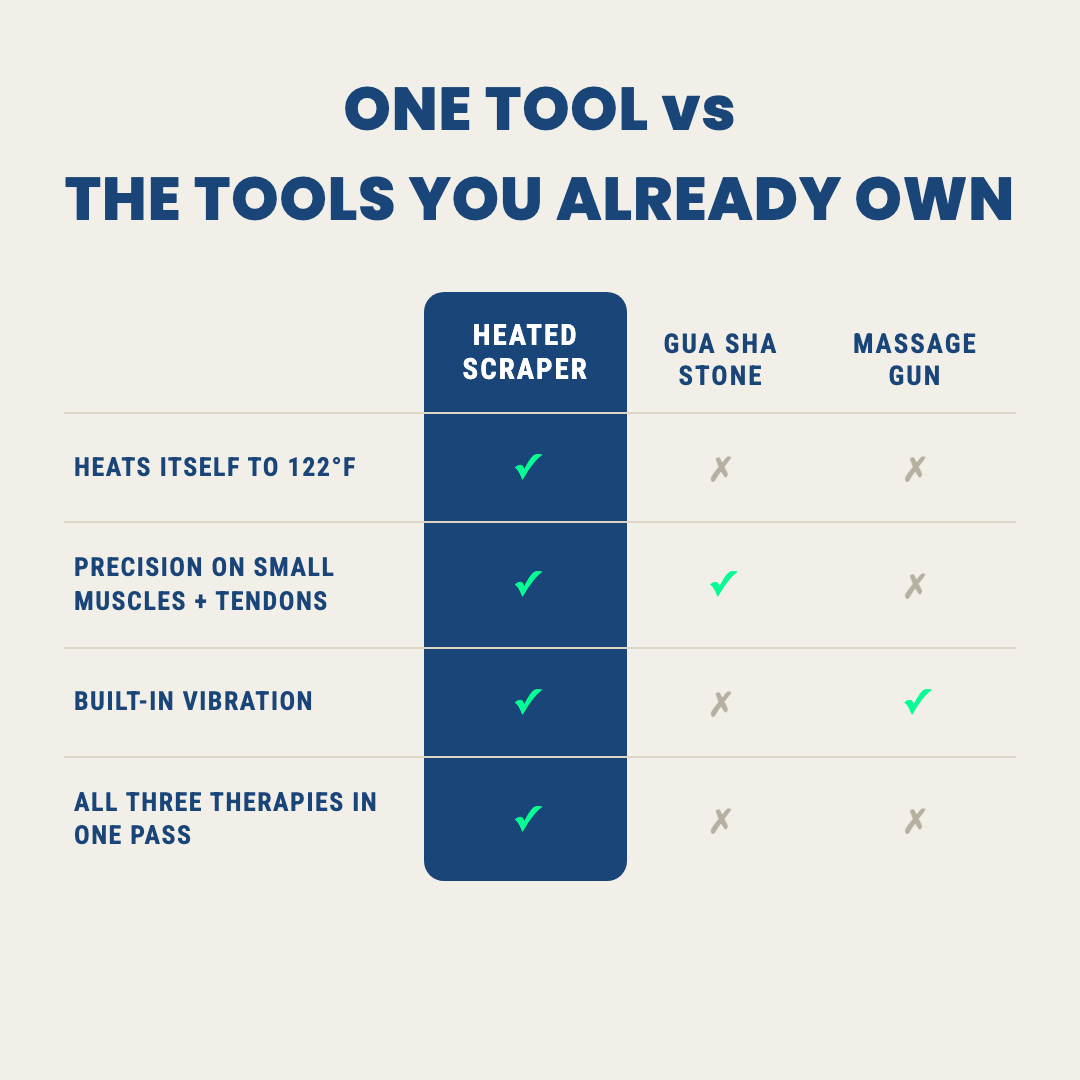 ONE TOOL vs
THE TOOLS YOU ALREADY OWN

| | HEATED SCRAPER | GUA SHA STONE | MASSAGE GUN |
|---|---|---|---|
| HEATS ITSELF TO 122°F | ✓ | ✗ | ✗ |
| PRECISION ON SMALL MUSCLES + TENDONS | ✓ | ✓ | ✗ |
| BUILT-IN VIBRATION | ✓ | ✗ | ✓ |
| ALL THREE THERAPIES IN ONE PASS | ✓ | ✗ | ✗ |